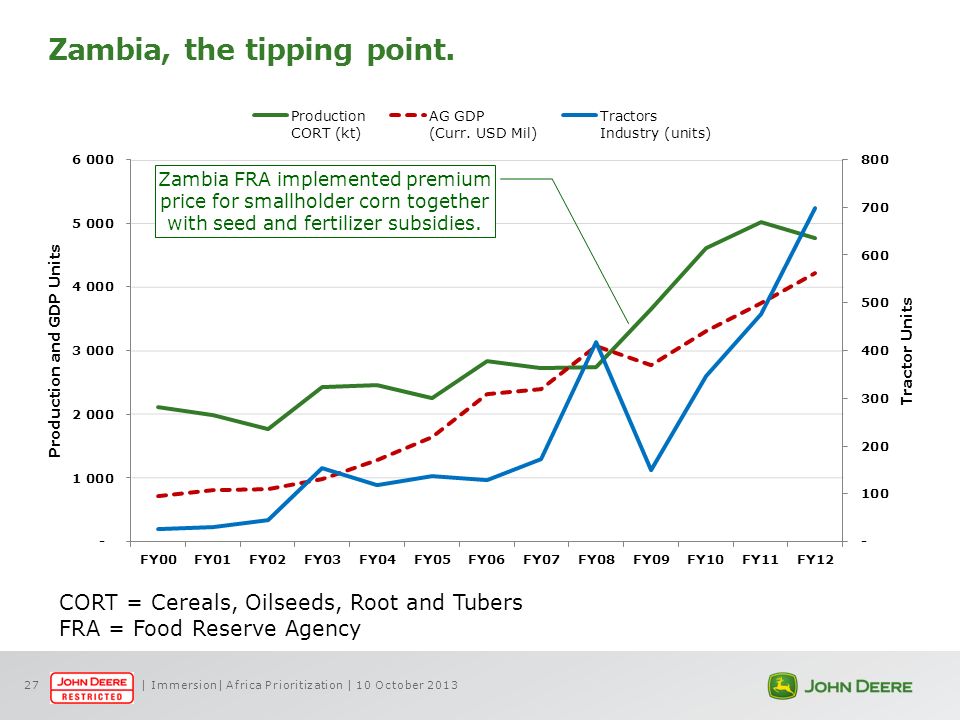 Zambia, the tipping point.

Production CORT (kt)
AG GDP (Curr. USD Mil)
Tractors Industry (units)

Zambia FRA implemented premium price for smallholder corn together with seed and fertilizer subsidies.

Production and GDP Units

6 000
5 000
4 000
3 000
2 000
1 000
-

Tractor Units

800
700
600
500
400
300
200
100
-

FY00 FY01 FY02 FY03 FY04 FY05 FY06 FY07 FY08 FY09 FY10 FY11 FY12

CORT = Cereals, Oilseeds, Root and Tubers
FRA = Food Reserve Agency

27 JOHN DEERE RESTRICTED | Immersion| Africa Prioritization | 10 October 2013

JOHN DEERE